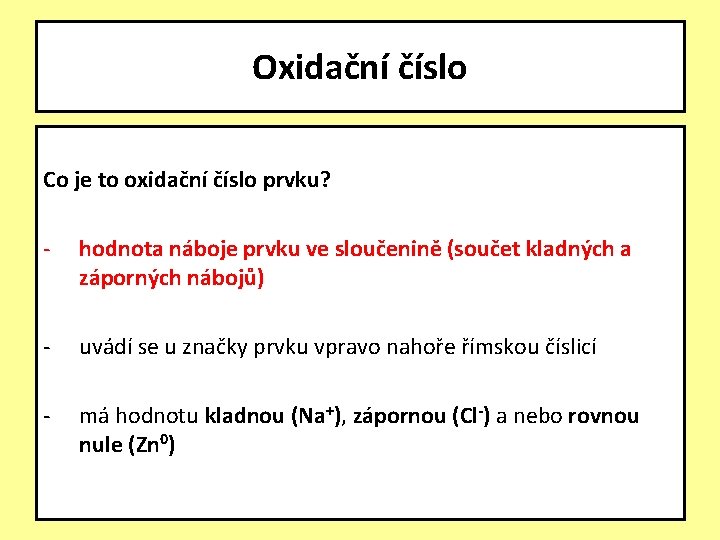 Oxidační číslo

Co je to oxidační číslo prvku?

- hodnota náboje prvku ve sloučenině (součet kladných a záporných nábojů)

- uvádí se u značky prvku vpravo nahoře římskou číslicí

- má hodnotu kladnou ($Na^+$), zápornou ($Cl^-$) a nebo rovnou nule ($Zn^0$)